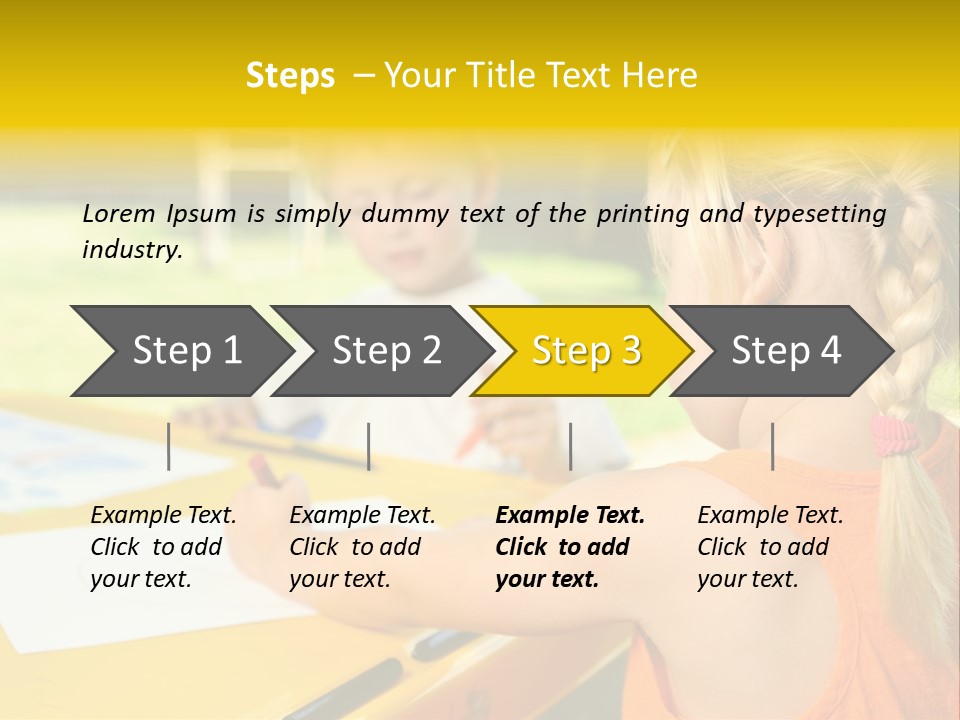 Steps – Your Title Text Here

Lorem Ipsum is simply dummy text of the printing and typesetting industry.

Step 1

Step 2

Step 3

Step 4

Example Text. Click to add your text.

Example Text. Click to add your text.

Example Text. Click to add your text.

Example Text. Click to add your text.